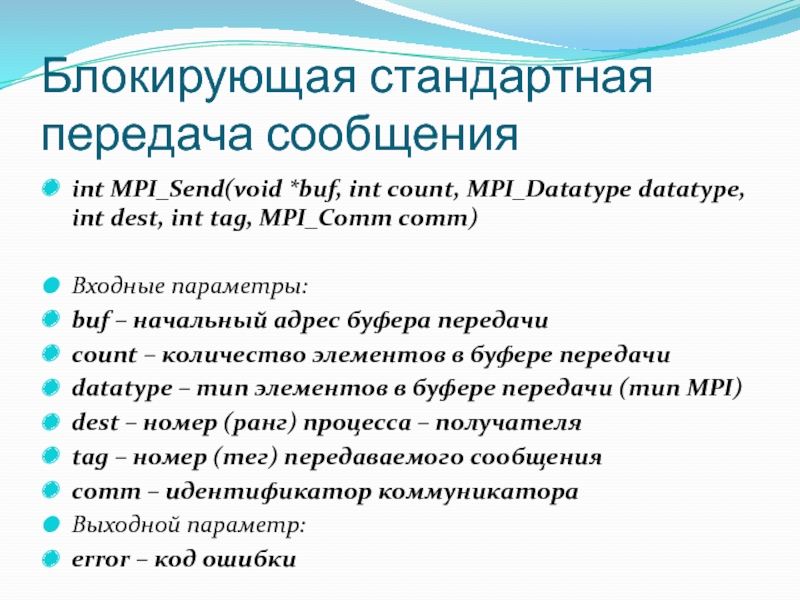 Блокирующая стандартная передача сообщения

int MPI_Send(void *buf, int count, MPI_Datatype datatype, int dest, int tag, MPI_Comm comm)

Входные параметры:

buf – начальный адрес буфера передачи

count – количество элементов в буфере передачи

datatype – тип элементов в буфере передачи (тип MPI)

dest – номер (ранг) процесса – получателя

tag – номер (тег) передаваемого сообщения

comm – идентификатор коммуникатора

Выходной параметр:

error – код ошибки